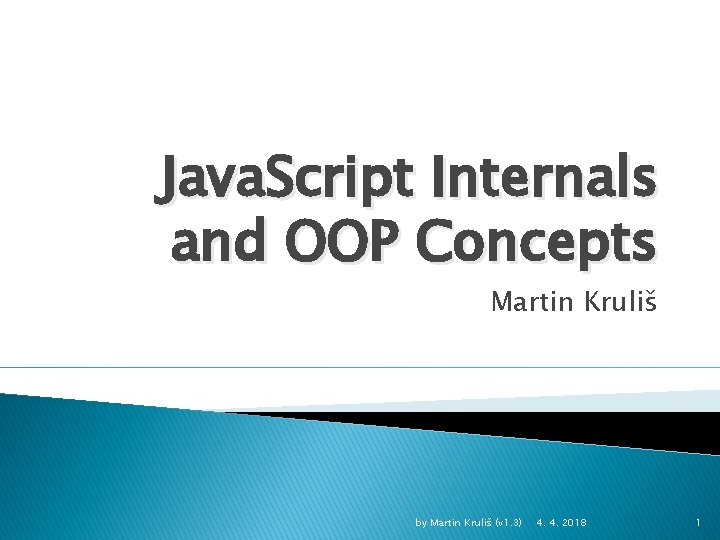 JavaScript Internals and OOP Concepts

Martin Kruliš

by Martin Kruliš (v1.3)	4. 4. 2018	1